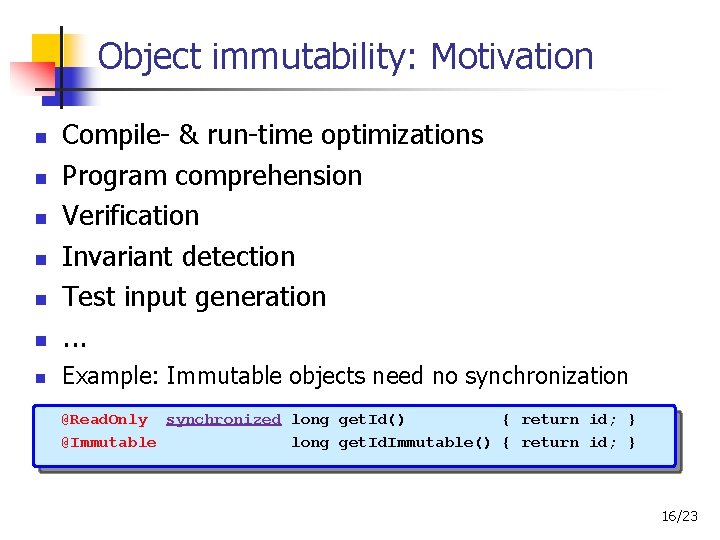 Object immutability: Motivation

- Compile- & run-time optimizations
- Program comprehension
- Verification
- Invariant detection
- Test input generation
- ...
- Example: Immutable objects need no synchronization

@ReadOnly synchronized long getId() { return id; }
@Immutable long getIdImmutable() { return id; }

16/23